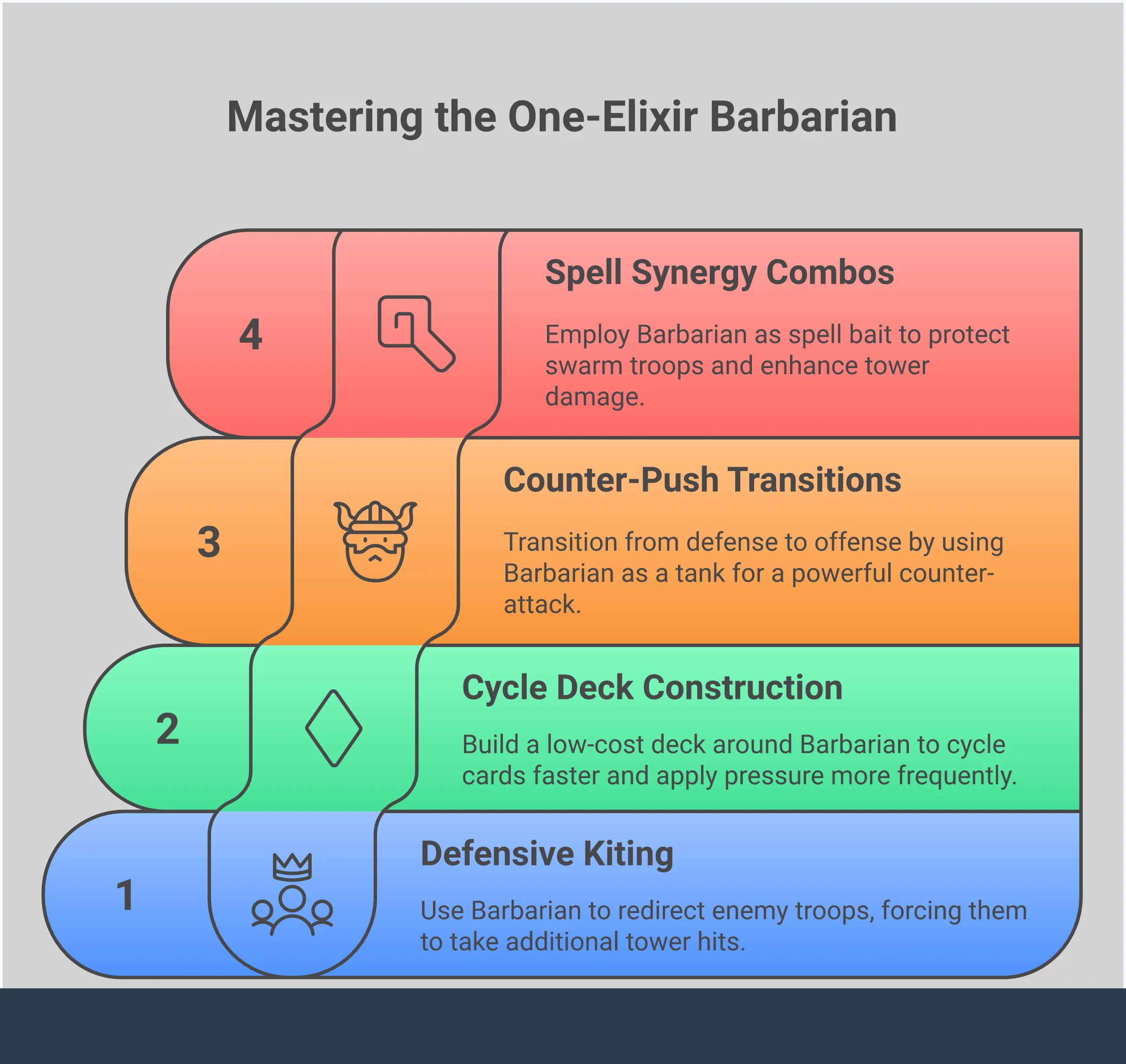 Mastering the One-Elixir Barbarian

4

Spell Synergy Combos

Employ Barbarian as spell bait to protect swarm troops and enhance tower damage.

3

Counter-Push Transitions

Transition from defense to offense by using Barbarian as a tank for a powerful counter-attack.

2

Cycle Deck Construction

Build a low-cost deck around Barbarian to cycle cards faster and apply pressure more frequently.

1

Defensive Kiting

Use Barbarian to redirect enemy troops, forcing them to take additional tower hits.